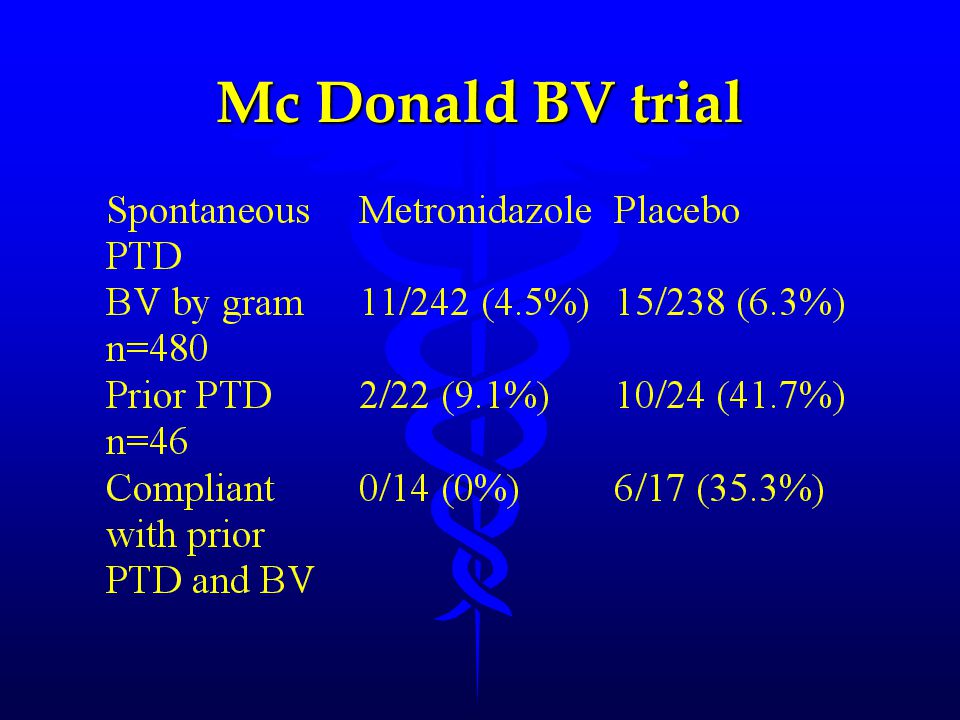 Mc Donald BV trial

| Spontaneous PTD | Metronidazole | Placebo |
|---|---|---|
| BV by gram n=480 | 11/242 (4.5%) | 15/238 (6.3%) |
| Prior PTD n=46 | 2/22 (9.1%) | 10/24 (41.7%) |
| Compliant with prior PTD and BV | 0/14 (0%) | 6/17 (35.3%) |